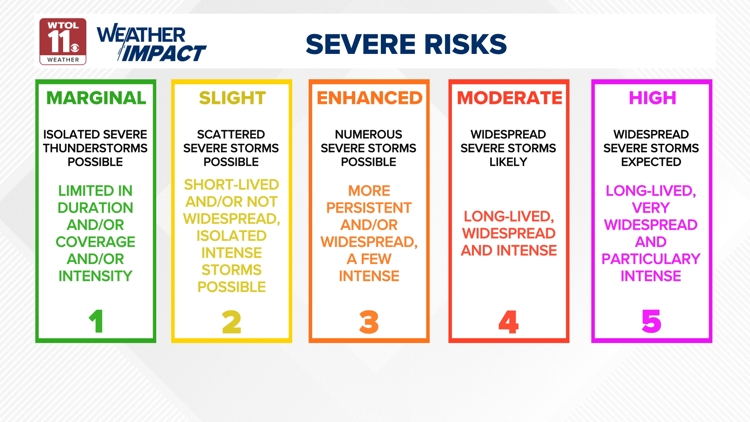 WTOL 11 WEATHER

WEATHER IMPACT

SEVERE RISKS

MARGINAL

ISOLATED SEVERE THUNDERSTORMS POSSIBLE

LIMITED IN DURATION AND/OR COVERAGE AND/OR INTENSITY

1

SLIGHT

SCATTERED SEVERE STORMS POSSIBLE

SHORT-LIVED AND/OR NOT WIDESPREAD, ISOLATED INTENSE STORMS POSSIBLE

2

ENHANCED

NUMEROUS SEVERE STORMS POSSIBLE

MORE PERSISTENT AND/OR WIDESPREAD, A FEW INTENSE

3

MODERATE

WIDESPREAD SEVERE STORMS LIKELY

LONG-LIVED, WIDESPREAD AND INTENSE

4

HIGH

WIDESPREAD SEVERE STORMS EXPECTED

LONG-LIVED, VERY WIDESPREAD AND PARTICULARY INTENSE

5